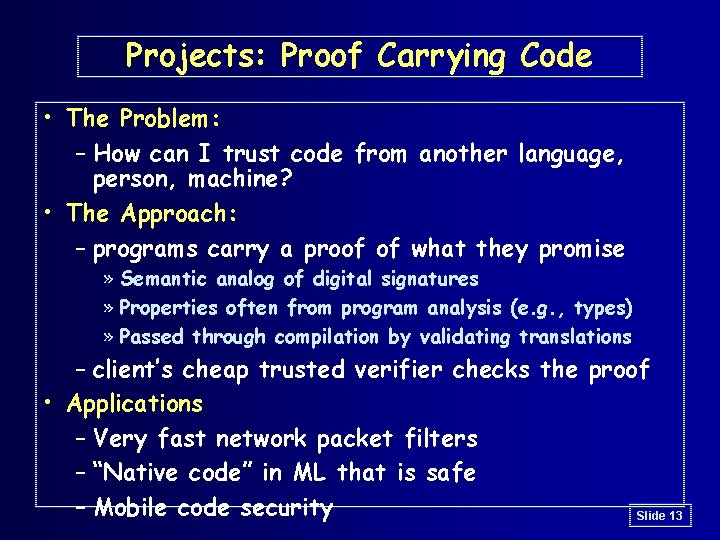 Projects: Proof Carrying Code

• The Problem:
– How can I trust code from another language, person, machine?
• The Approach:
– programs carry a proof of what they promise
» Semantic analog of digital signatures
» Properties often from program analysis (e.g., types)
» Passed through compilation by validating translations
– client's cheap trusted verifier checks the proof
• Applications
– Very fast network packet filters
– "Native code" in ML that is safe
– Mobile code security

Slide 13